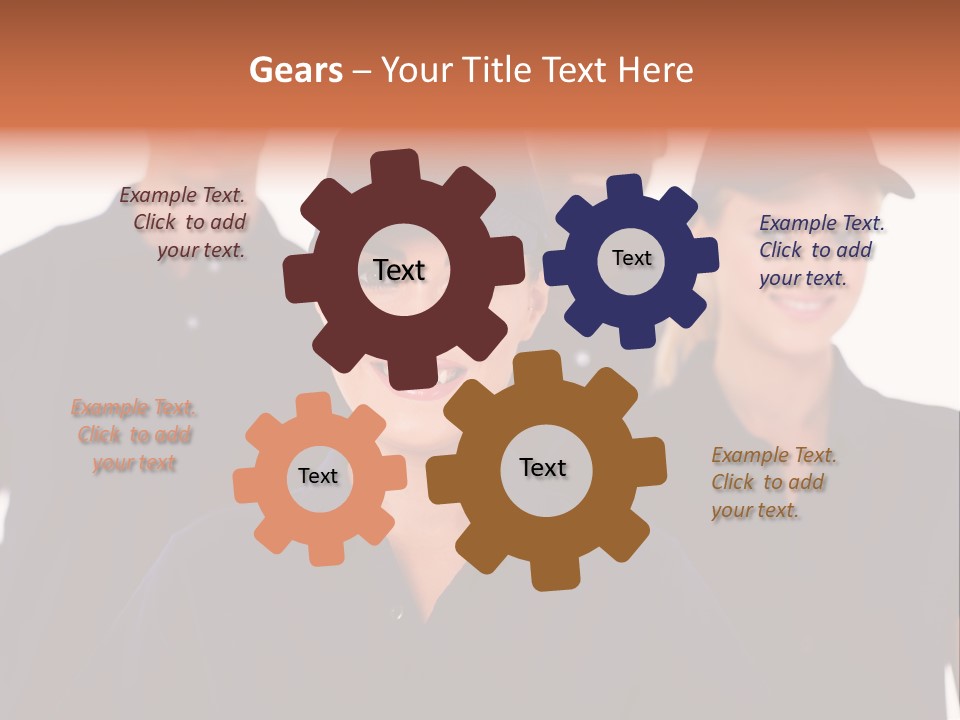 Gears – Your Title Text Here

Example Text. Click to add your text.

Text

Text

Example Text. Click to add your text.

Example Text. Click to add your text

Text

Text

Example Text. Click to add your text.